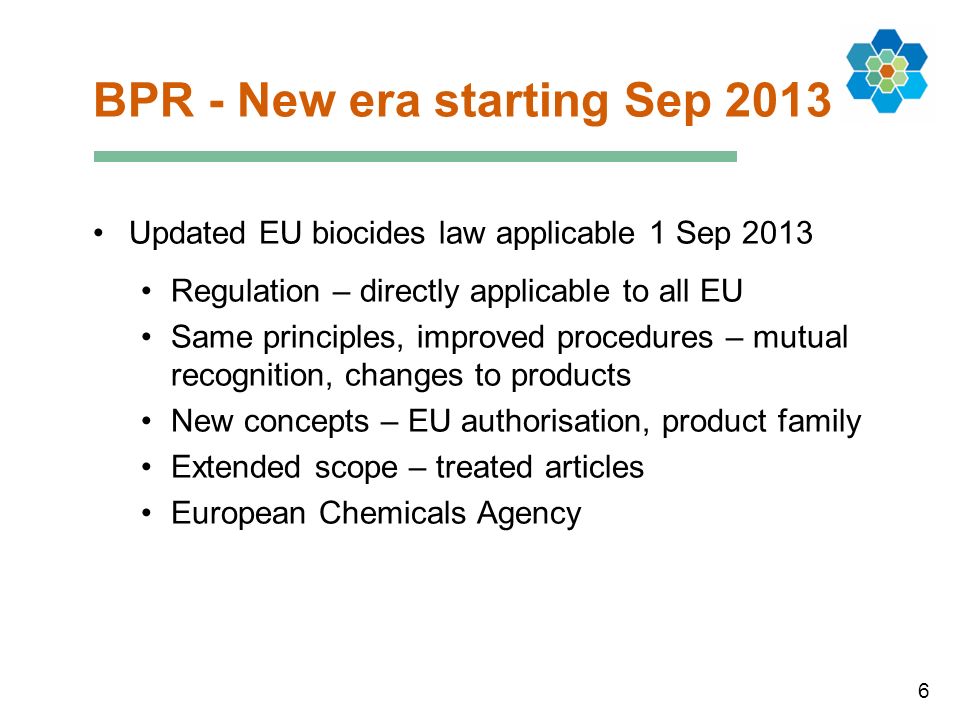 BPR - New era starting Sep 2013

• Updated EU biocides law applicable 1 Sep 2013

• Regulation – directly applicable to all EU
• Same principles, improved procedures – mutual recognition, changes to products
• New concepts – EU authorisation, product family
• Extended scope – treated articles
• European Chemicals Agency

6